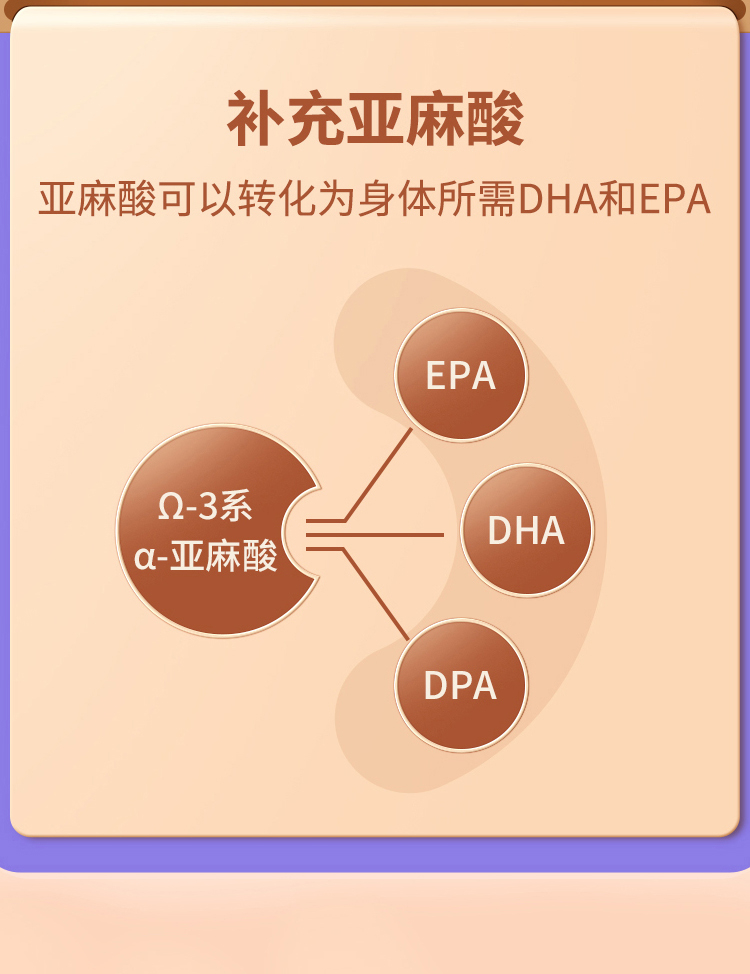 补充亚麻酸

亚麻酸可以转化为身体所需DHA和EPA

Ω-3系
α-亚麻酸

EPA

DHA

DPA